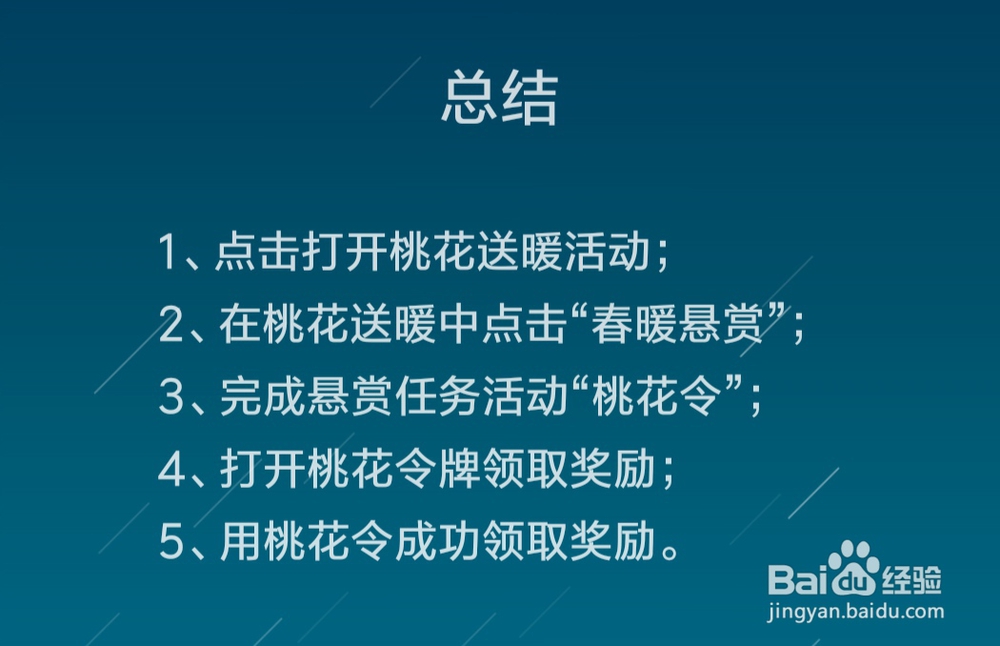 总结

1、点击打开桃花送暖活动；

2、在桃花送暖中点击“春暖悬赏”；

3、完成悬赏任务活动“桃花令”；

4、打开桃花令牌领取奖励；

5、用桃花令成功领取奖励。

Baidu经验
jingyan.baidu.com